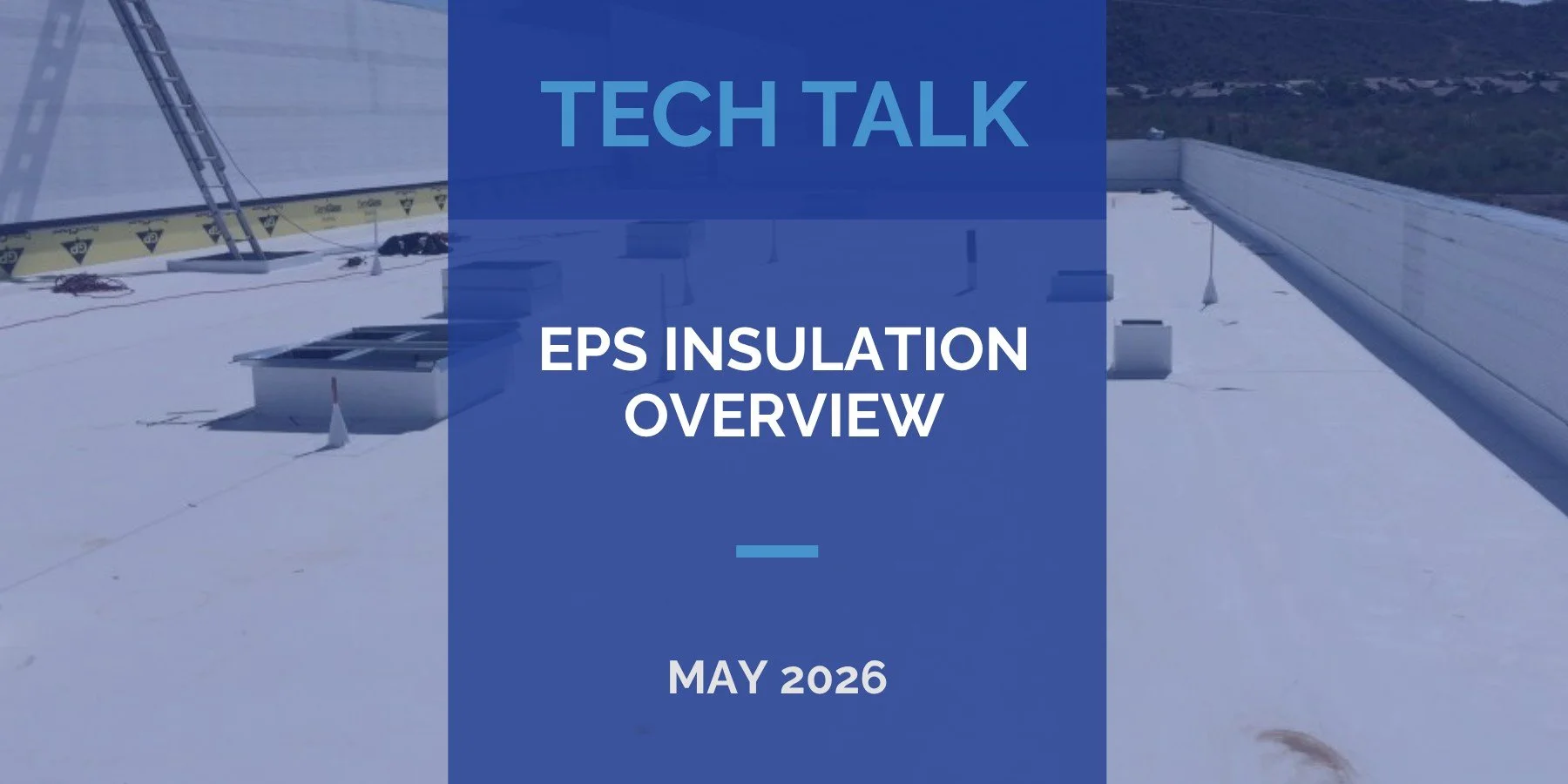 TECH TALK

EPS INSULATION OVERVIEW

MAY 2026